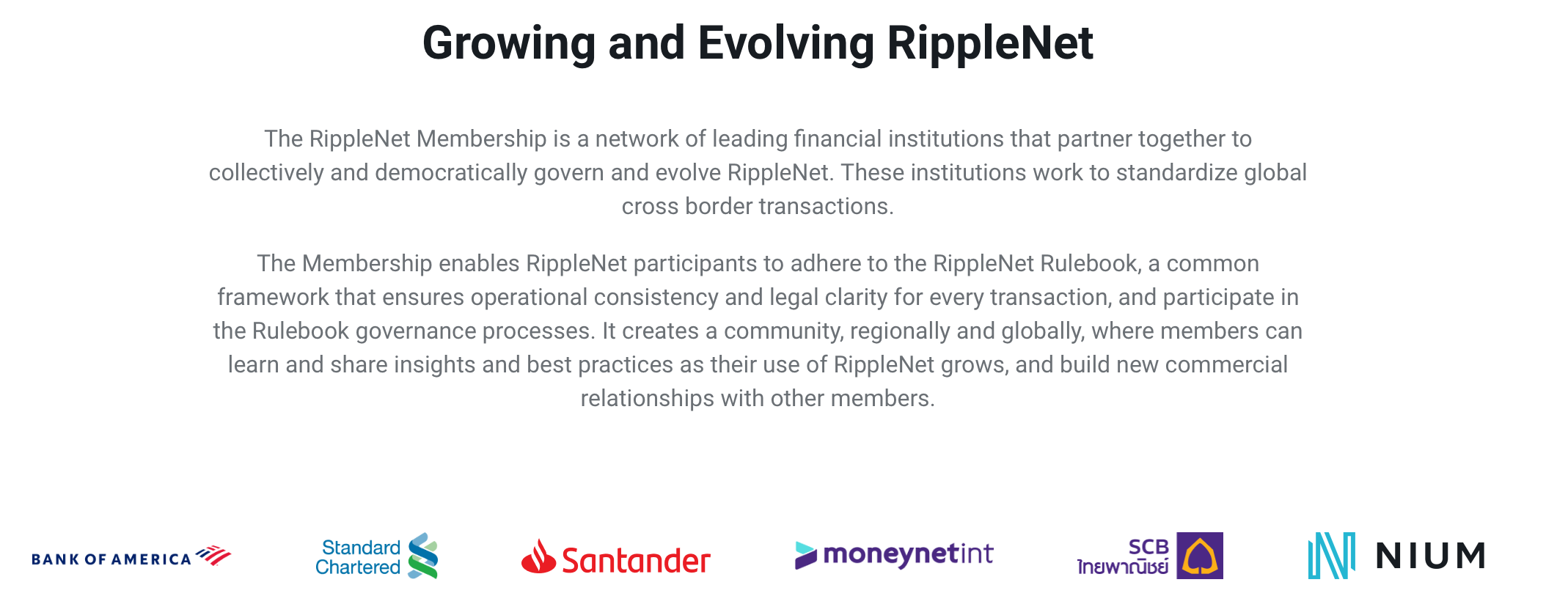 Growing and Evolving RippleNet

The RippleNet Membership is a network of leading financial institutions that partner together to collectively and democratically govern and evolve RippleNet. These institutions work to standardize global cross border transactions.

The Membership enables RippleNet participants to adhere to the RippleNet Rulebook, a common framework that ensures operational consistency and legal clarity for every transaction, and participate in the Rulebook governance processes. It creates a community, regionally and globally, where members can learn and share insights and best practices as their use of RippleNet grows, and build new commercial relationships with other members.

BANK OF AMERICA

Standard Chartered

Santander

moneynetint

SCB ไทยพาณิชย์

NIUM